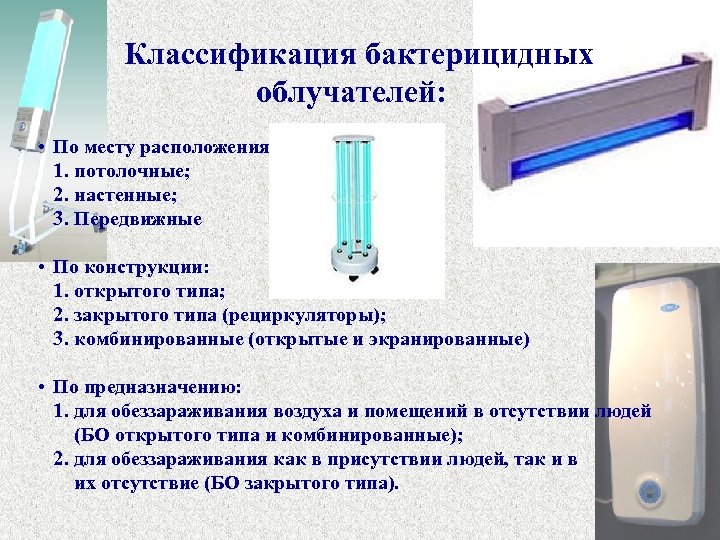 Классификация бактерицидных облучателей:

• По месту расположения
1. потолочные;
2. настенные;
3. Передвижные

• По конструкции:
1. открытого типа;
2. закрытого типа (рециркуляторы);
3. комбинированные (открытые и экранированные)

• По предназначению:
1. для обеззараживания воздуха и помещений в отсутствии людей (БО открытого типа и комбинированные);
2. для обеззараживания как в присутствии людей, так и в их отсутствие (БО закрытого типа).